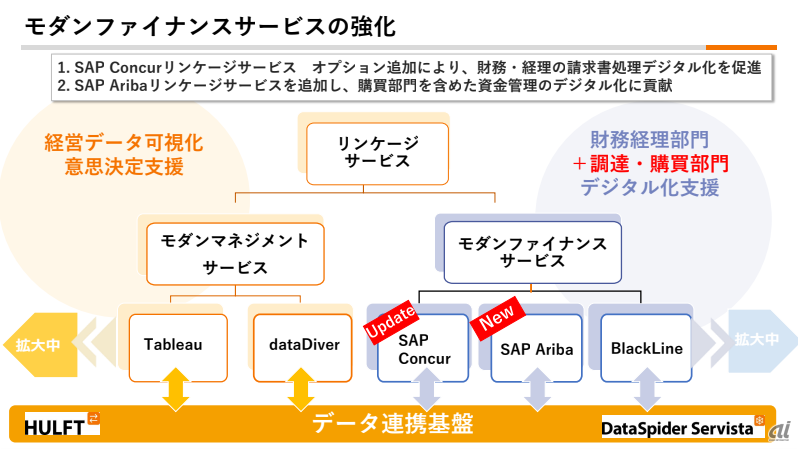 モダンファイナンスサービスの強化

1. SAP Concurリンケージサービス　オプション追加により、財務・経理の請求書処理デジタル化を促進
2. SAP Aribaリンケージサービスを追加し、購買部門を含めた資金管理のデジタル化に貢献

経営データ可視化
意思決定支援

リンケージ
サービス

財務経理部門
＋調達・購買部門
デジタル化支援

モダンマネジメント
サービス

モダンファイナンス
サービス

拡大中

Tableau

dataDiver

Update
SAP
Concur

New
SAP Ariba

BlackLine

拡大中

HULFT

データ連携基盤

DataSpider Servista

ai